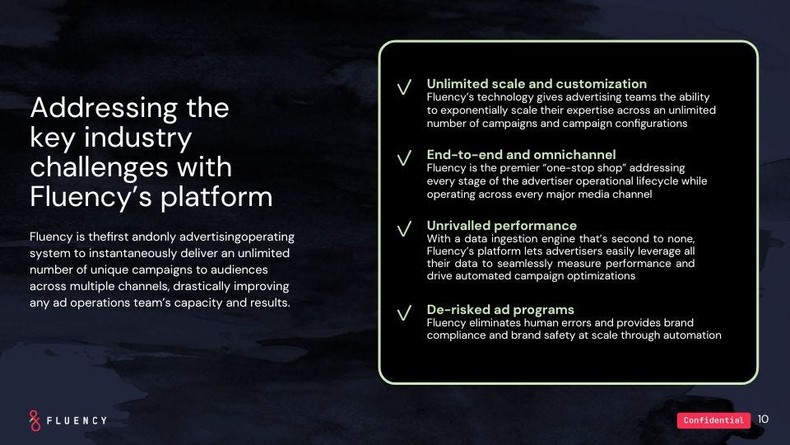 Addressing the key industry challenges with Fluency's platform

Fluency is thefirst andonly advertisingoperating system to instantaneously deliver an unlimited number of unique campaigns to audiences across multiple channels, drastically improving any ad operations team's capacity and results.

√ Unlimited scale and customization
Fluency's technology gives advertising teams the ability to exponentially scale their expertise across an unlimited number of campaigns and campaign configurations

√ End-to-end and omnichannel
Fluency is the premier "one-stop shop" addressing every stage of the advertiser operational lifecycle while operating across every major media channel

√ Unrivalled performance
With a data ingestion engine that's second to none, Fluency's platform lets advertisers easily leverage all their data to seamlessly measure performance and drive automated campaign optimizations

√ De-risked ad programs
Fluency eliminates human errors and provides brand compliance and brand safety at scale through automation

FLUENCY

Confidential 10